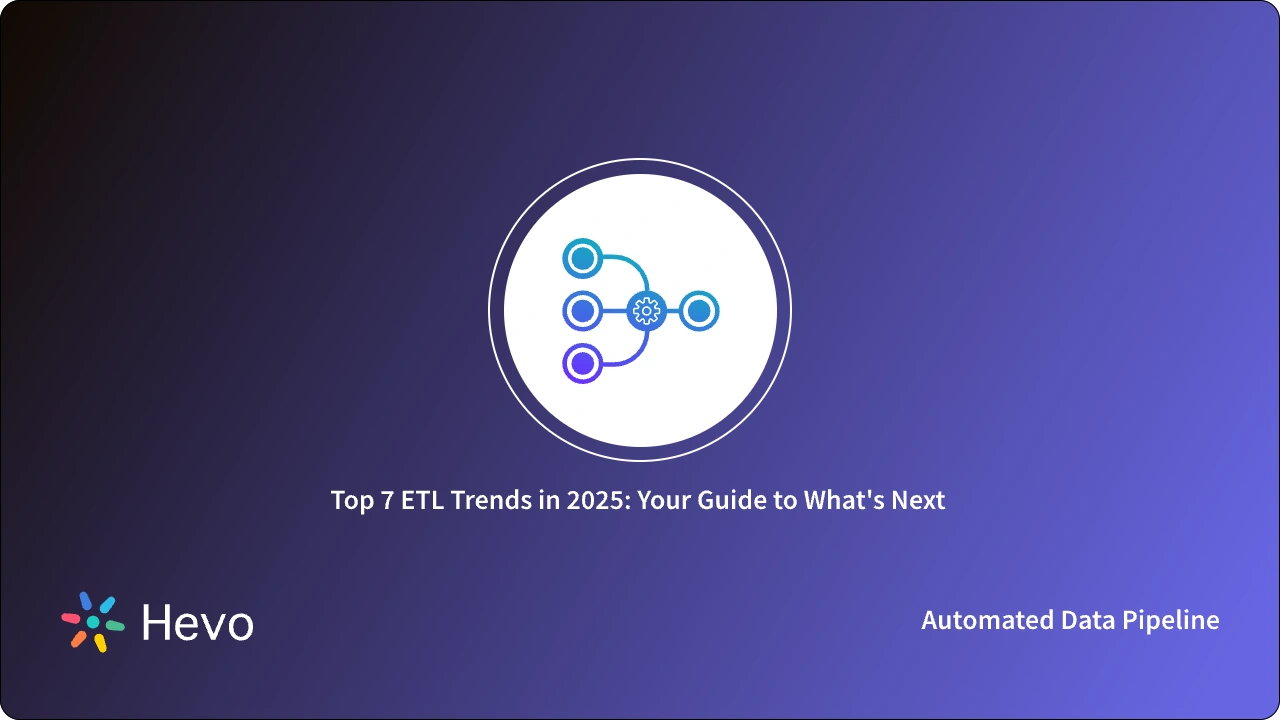 Top 7 ETL Trends in 2025: Your Guide to What's Next

Hevo

Automated Data Pipeline